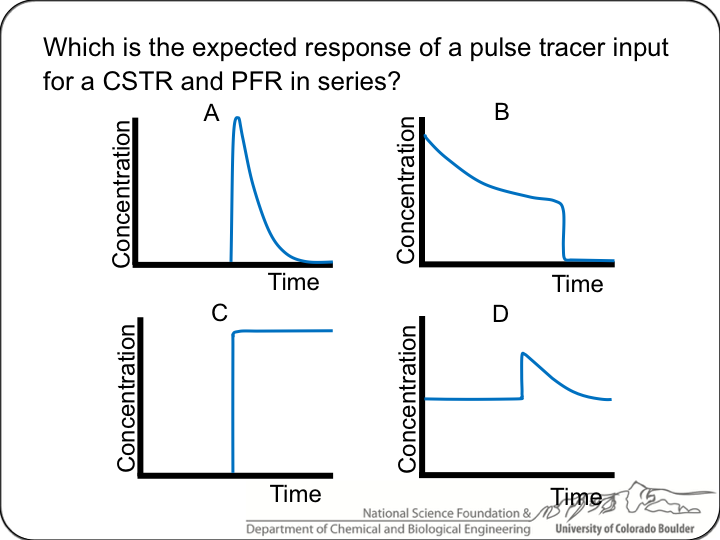 Which is the expected response of a pulse tracer input for a CSTR and PFR in series?

A

Concentration

Time

B

Concentration

Time

C

Concentration

Time

D

Concentration

Time

National Science Foundation &
Department of Chemical and Biological Engineering

University of Colorado Boulder